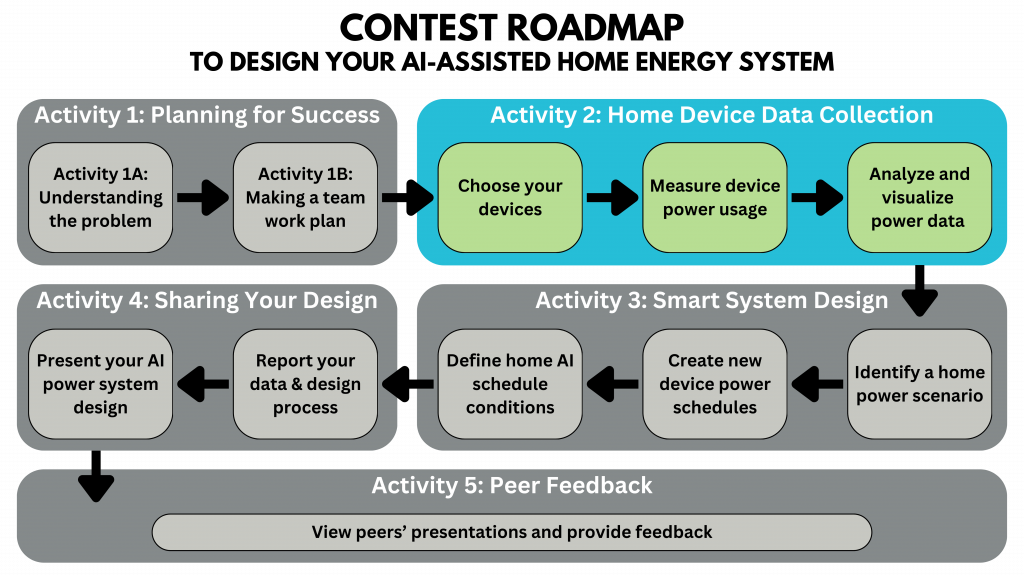 CONTEST ROADMAP
TO DESIGN YOUR AI-ASSISTED HOME ENERGY SYSTEM

Activity 1: Planning for Success

Activity 1A: Understanding the problem

Activity 1B: Making a team work plan

Activity 2: Home Device Data Collection

Choose your devices

Measure device power usage

Analyze and visualize power data

Activity 3: Smart System Design

Identify a home power scenario

Create new device power schedules

Define home AI schedule conditions

Activity 4: Sharing Your Design

Report your data & design process

Present your AI power system design

Activity 5: Peer Feedback

View peers' presentations and provide feedback